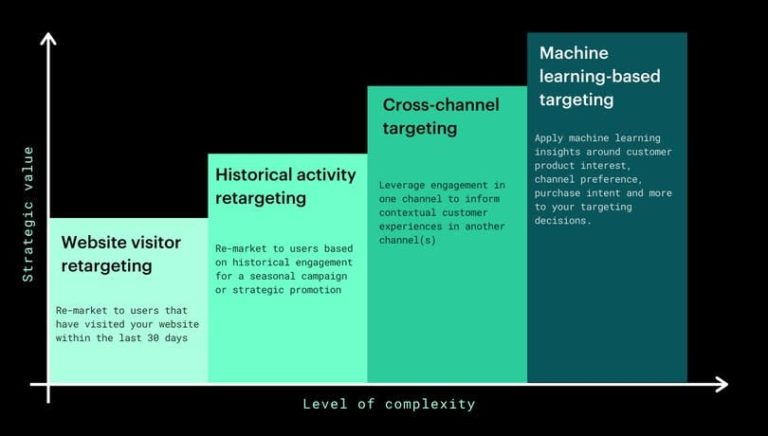 Strategic value

Website visitor retargeting

Re-market to users that have visited your website within the last 30 days

Historical activity retargeting

Re-market to users based on historical engagement for a seasonal campaign or strategic promotion

Cross-channel targeting

Leverage engagement in one channel to inform contextual customer experiences in another channel(s)

Machine learning-based targeting

Apply machine learning insights around customer product interest, channel preference, purchase intent and more to your targeting decisions.

Level of complexity